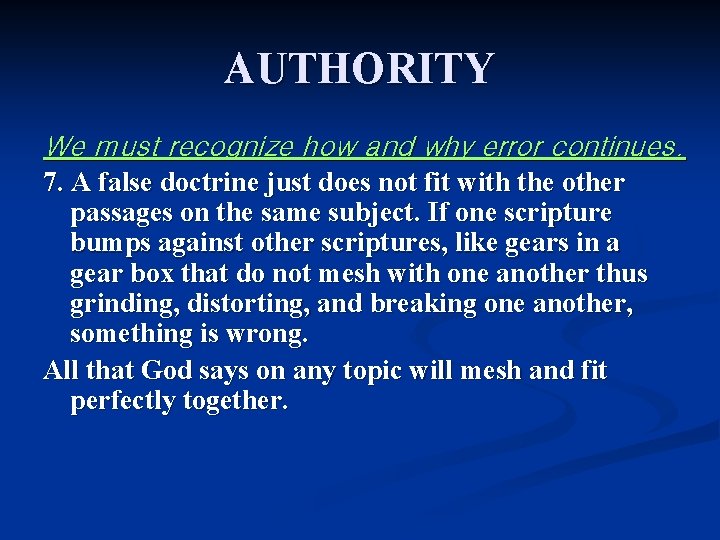 AUTHORITY

We must recognize how and why error continues.

7. A false doctrine just does not fit with the other passages on the same subject. If one scripture bumps against other scriptures, like gears in a gear box that do not mesh with one another thus grinding, distorting, and breaking one another, something is wrong.

All that God says on any topic will mesh and fit perfectly together.